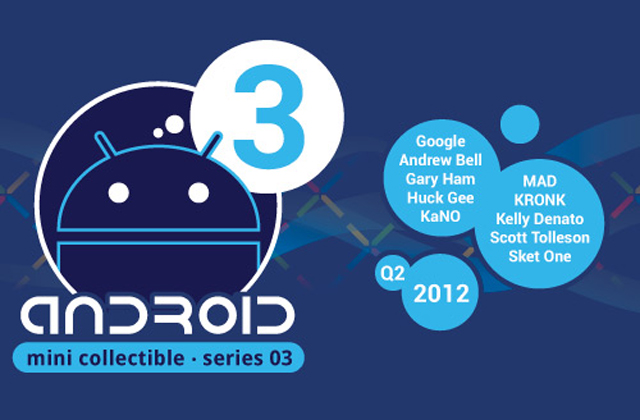 3

ANDROID

mini collectible · series 03

Google
Andrew Bell
Gary Ham
Huck Gee
KaNO

MAD
KRONK
Kelly Denato
Scott Tolleson
Sket One

Q2

2012